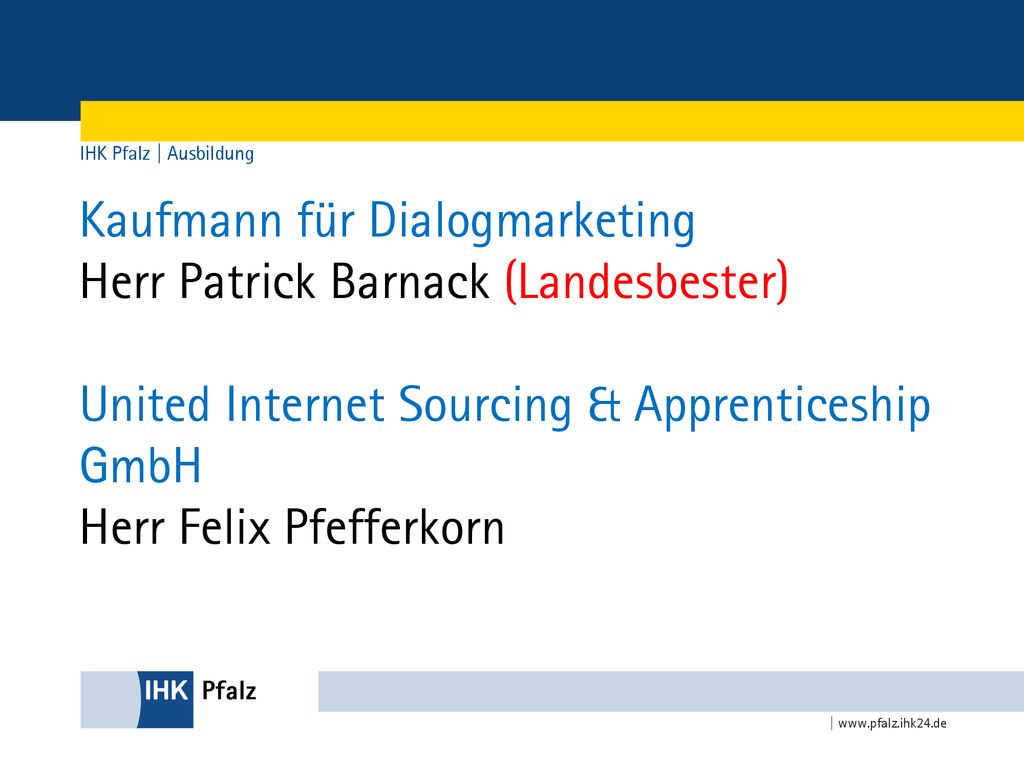 IHK Pfalz | Ausbildung

Kaufmann für Dialogmarketing
Herr Patrick Barnack (Landesbester)

United Internet Sourcing & Apprenticeship GmbH
Herr Felix Pfefferkorn

IHK Pfalz

| www.pfalz.ihk24.de